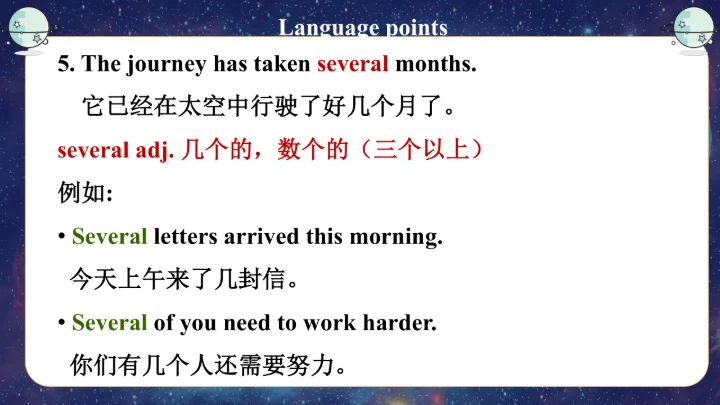 Language points

5. The journey has taken several months.

它已经在太空中行驶了好几个月了。

several adj. 几个的，数个的（三个以上）

例如:

• Several letters arrived this morning.

今天上午来了几封信。

• Several of you need to work harder.

你们有几个人还需要努力。